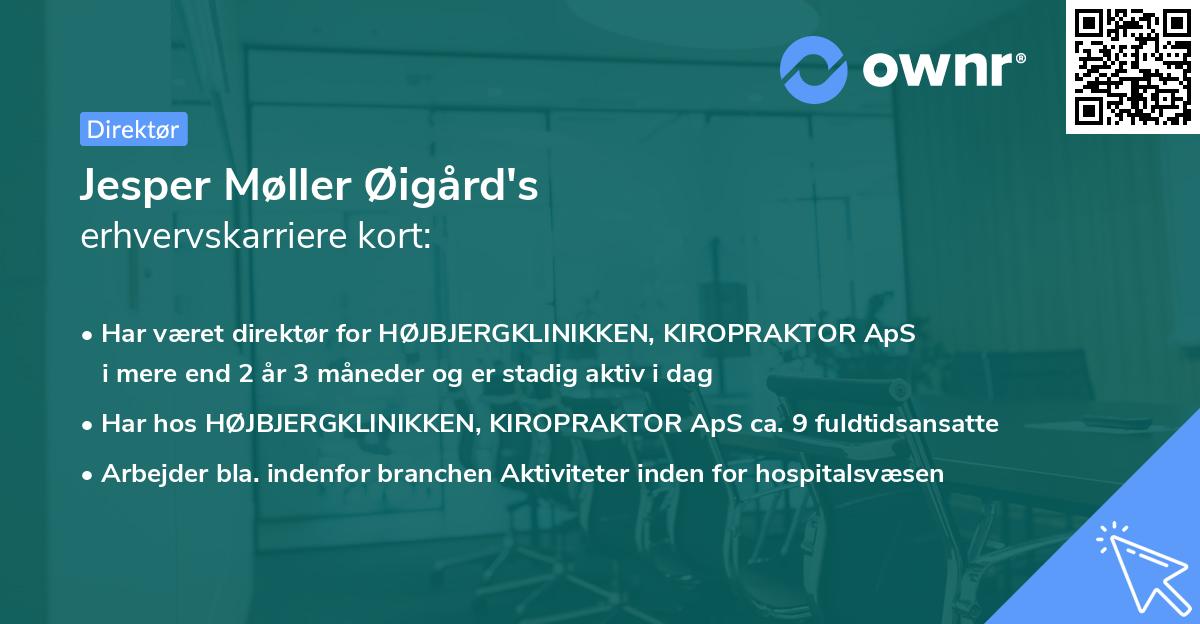 ownr®

Direktør

Jesper Møller Øigård's
erhvervskarriere kort:

• Har været direktør for HØJBJERGKLINIKKEN, KIROPRAKTOR ApS i mere end 2 år 3 måneder og er stadig aktiv i dag
• Har hos HØJBJERGKLINIKKEN, KIROPRAKTOR ApS ca. 9 fuldtidsansatte
• Arbejder bla. indenfor branchen Aktiviteter inden for hospitalsvæsen